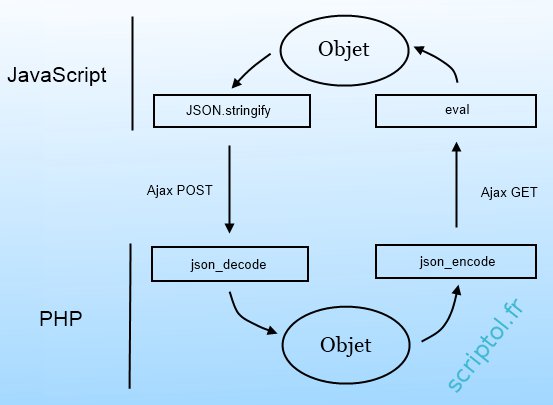 JavaScript

Objet

JSON.stringify

eval

Ajax POST

Ajax GET

json_decode

json_encode

PHP

Objet

scriptol.fr